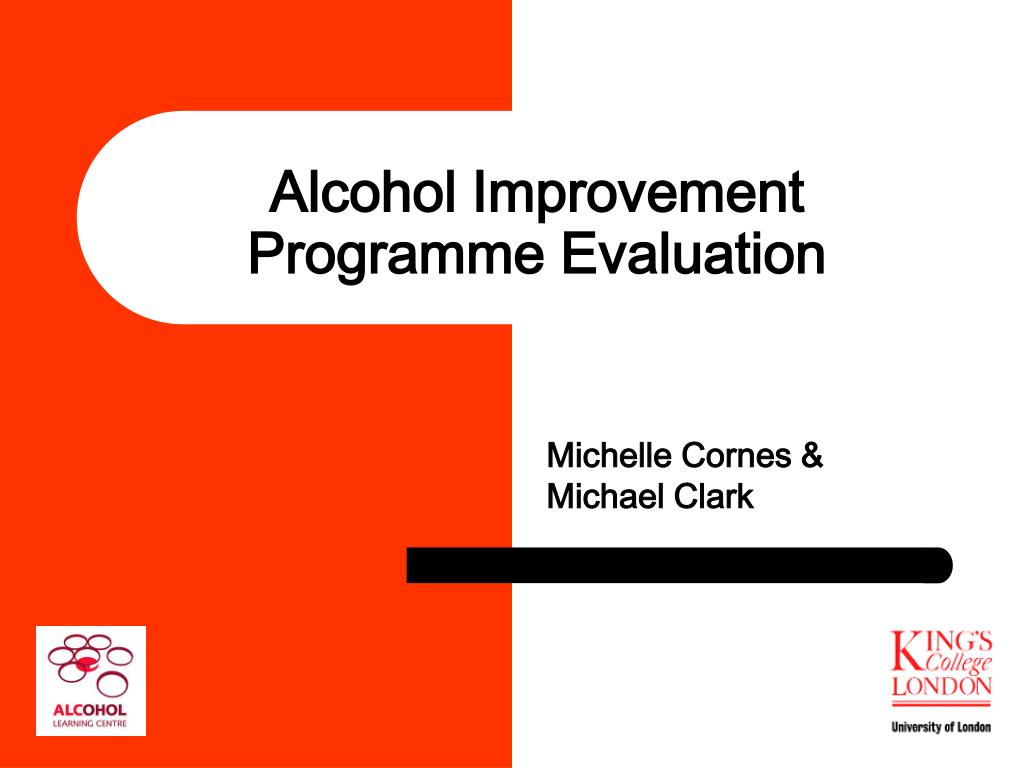 Alcohol Improvement Programme Evaluation

Michelle Cornes & Michael Clark

ALCOHOL
LEARNING CENTRE

KING'S College LONDON
University of London